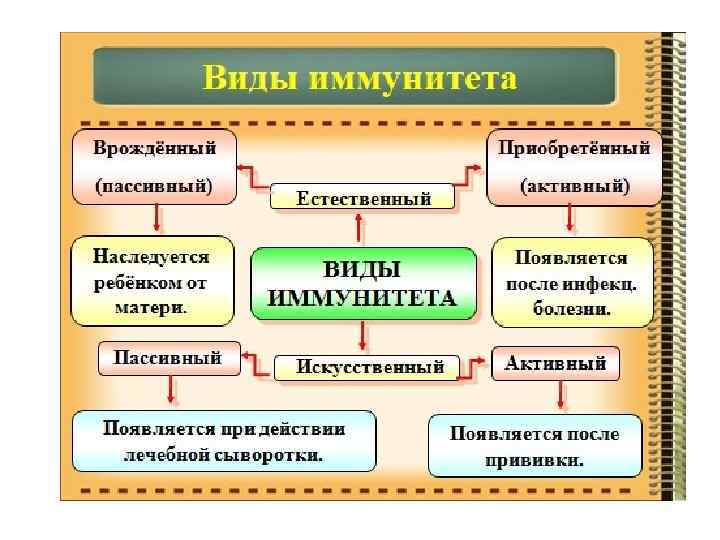 Виды иммунитета

Врождённый (пассивный)

Естественный

Приобретённый (активный)

Наследуется ребёнком от матери.

ВИДЫ ИММУНИТЕТА

Появляется после инфекц. болезни.

Пассивный

Искусственный

Активный

Появляется при действии лечебной сыворотки.

Появляется после прививки.